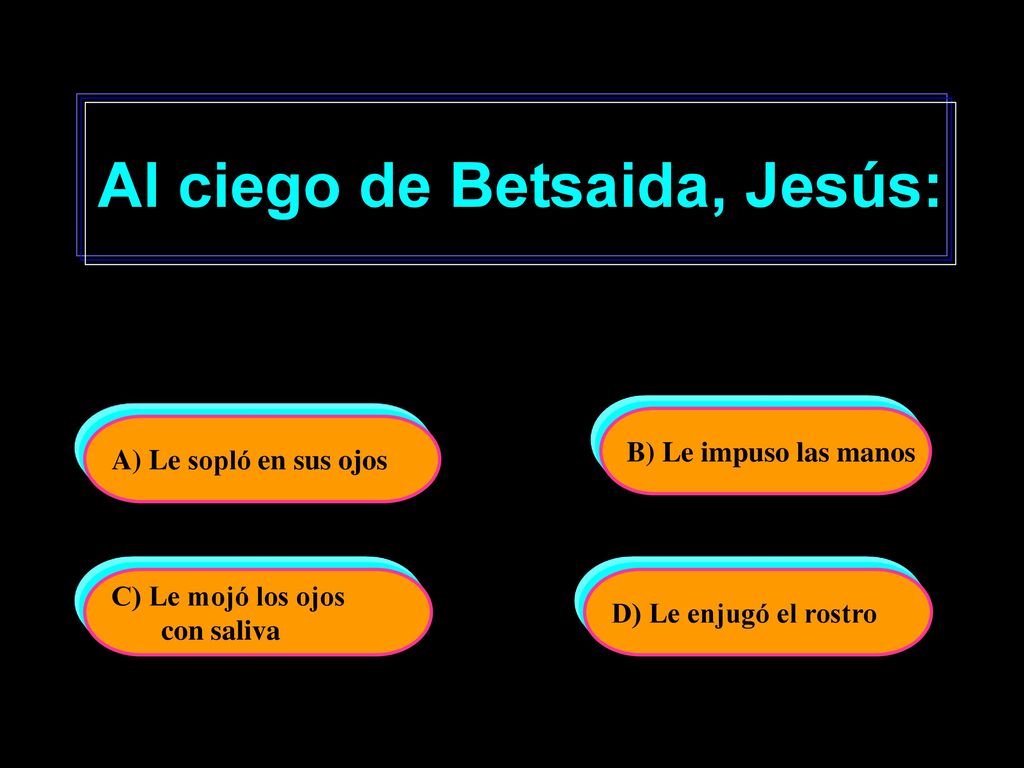 Al ciego de Betsaida, Jesús:

A) Le sopló en sus ojos

B) Le impuso las manos

C) Le mojó los ojos con saliva

D) Le enjugó el rostro